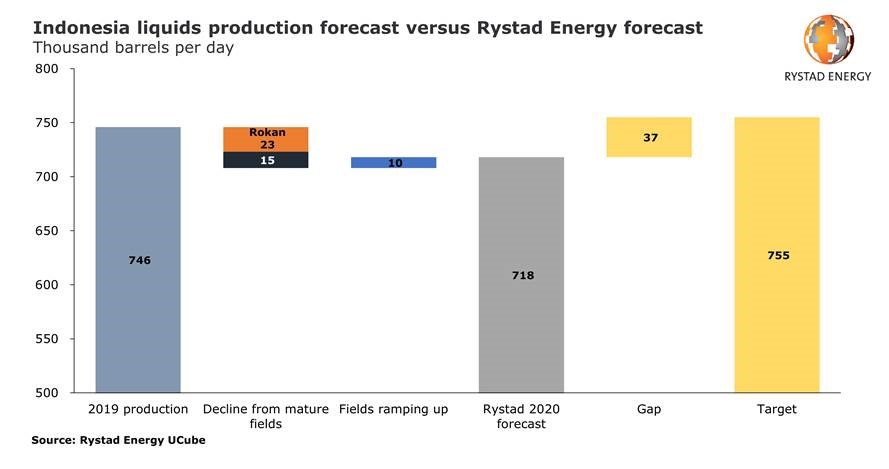 Indonesia liquids production forecast versus Rystad Energy forecast
Thousand barrels per day

RYSTAD ENERGY

800
750
700
650
600
550
500

746
Rokan
23
15
10
718
37
755

2019 production
Decline from mature fields
Fields ramping up
Rystad 2020 forecast
Gap
Target

Source: Rystad Energy UCube